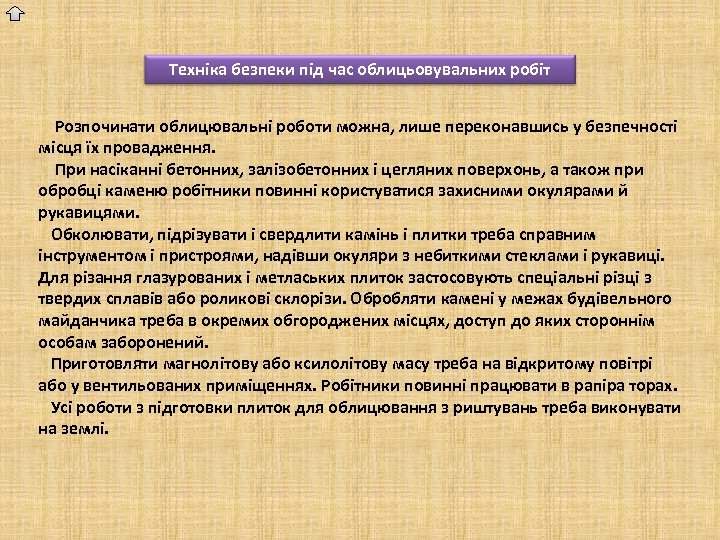 Техніка безпеки під час облицьовувальних робіт

Розпочинати облицювальні роботи можна, лише переконавшись у безпечності місця їх провадження.

При насіканні бетонних, залізобетонних і цегляних поверхонь, а також при обробці каменю робітники повинні користуватися захисними окулярами й рукавицями.

Обколювати, підрізувати і свердлити камінь і плитки треба справним інструментом і пристроями, надівши окуляри з небиткими стеклами і рукавиці. Для різання глазурованих і метлаських плиток застосовують спеціальні різці з твердих сплавів або роликові склорізи. Обробляти камені у межах будівельного майданчика треба в окремих обгороджених місцях, доступ до яких стороннім особам заборонений.

Приготовляти магнолітову або ксилолітову масу треба на відкритому повітрі або у вентильованих приміщеннях. Робітники повинні працювати в рапіра торах.

Усі роботи з підготовки плиток для облицювання з риштувань треба виконувати на землі.